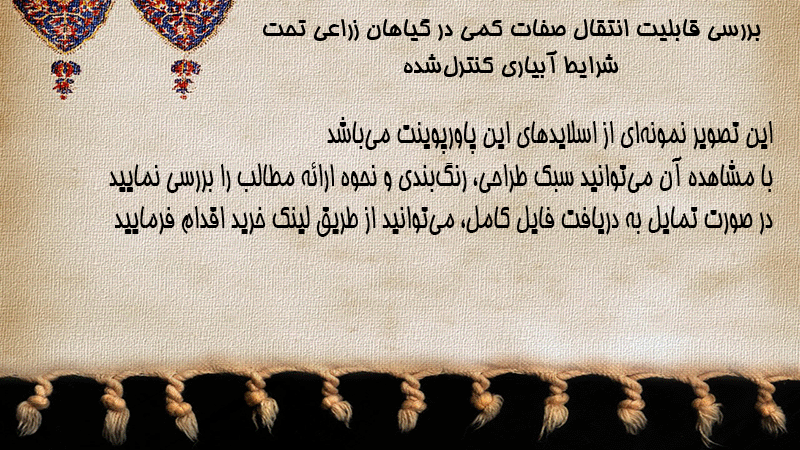 بررسی قابلیت انتقال صفات کمی در گیاهان زراعی تحت شرایط آبیاری کنترل‌شده

این تصویر نمونه‌ای از اسلایدهای این پاورپوینت می‌باشد
با مشاهده آن می‌توانید سبک طراحی، رنگ‌بندی و نحوه ارائه مطالب را بررسی نمایید
در صورت تمایل به دریافت فایل کامل، می‌توانید از طریق لینک خرید اقدام فرمایید